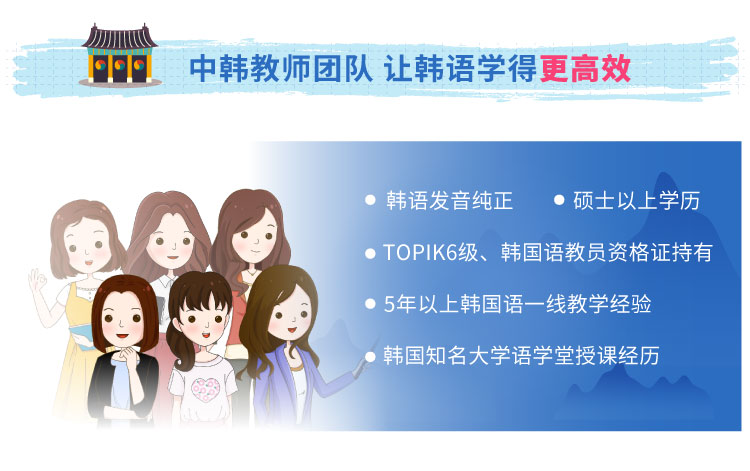 中韩教师团队 让韩语学得更高效

● 韩语发音纯正 ● 硕士以上学历

● TOPIK6级、韩国语教员资格证持有

● 5年以上韩国语一线教学经验

● 韩国知名大学语学堂授课经历